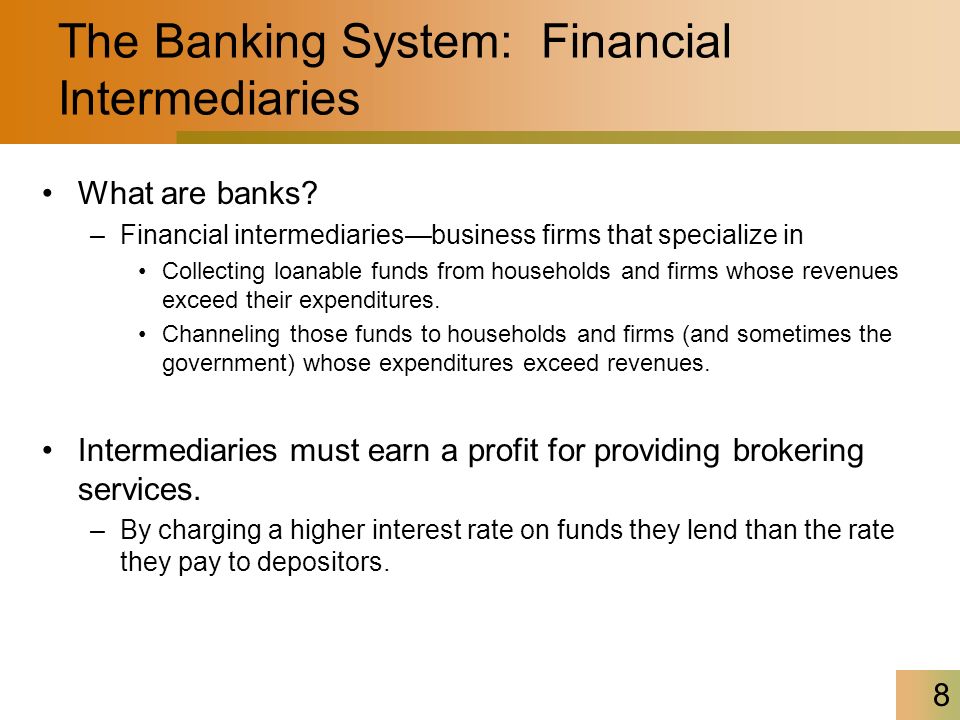 The Banking System: Financial Intermediaries

• What are banks?
– Financial intermediaries—business firms that specialize in
• Collecting loanable funds from households and firms whose revenues exceed their expenditures.
• Channeling those funds to households and firms (and sometimes the government) whose expenditures exceed revenues.

• Intermediaries must earn a profit for providing brokering services.
– By charging a higher interest rate on funds they lend than the rate they pay to depositors.

8